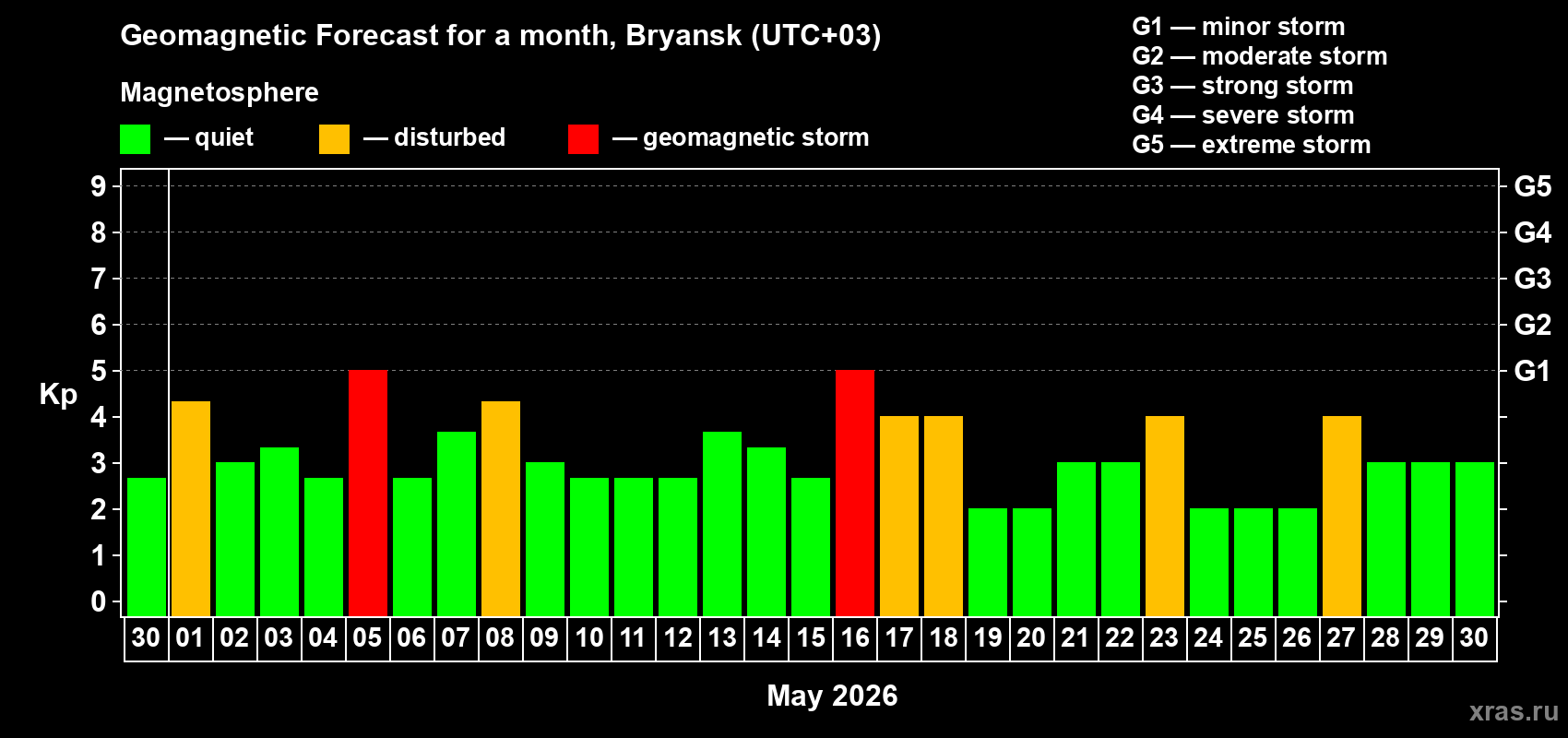 Geomagnetic Forecast for a month, Bryansk (UTC+03)

Magnetosphere

— quiet — disturbed — geomagnetic storm

G1 — minor storm
G2 — moderate storm
G3 — strong storm
G4 — severe storm
G5 — extreme storm

Kp

9 8 7 6 5 4 3 2 1 0

G5 G4 G3 G2 G1

30 01 02 03 04 05 06 07 08 09 10 11 12 13 14 15 16 17 18 19 20 21 22 23 24 25 26 27 28 29 30

May 2026

xras.ru